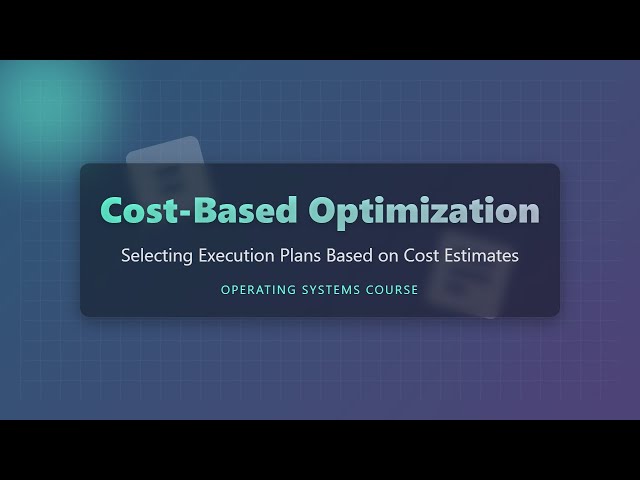 Cost-Based Optimization

Selecting Execution Plans Based on Cost Estimates

OPERATING SYSTEMS COURSE